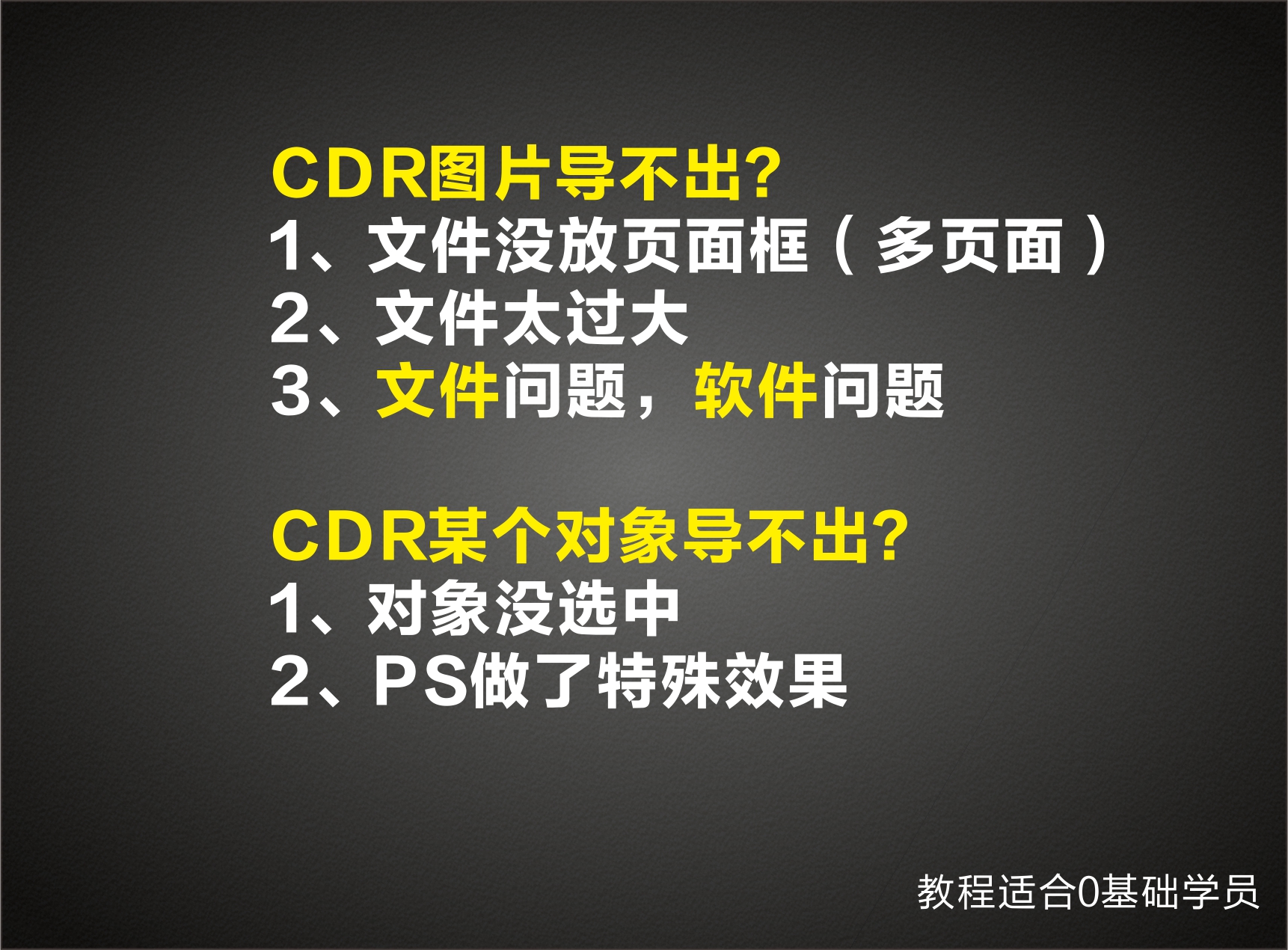 CDR图片导不出?
1、文件没放页面框（多页面）
2、文件太过大
3、文件问题，软件问题

CDR某个对象导不出?
1、对象没选中
2、PS做了特殊效果

教程适合0基础学员